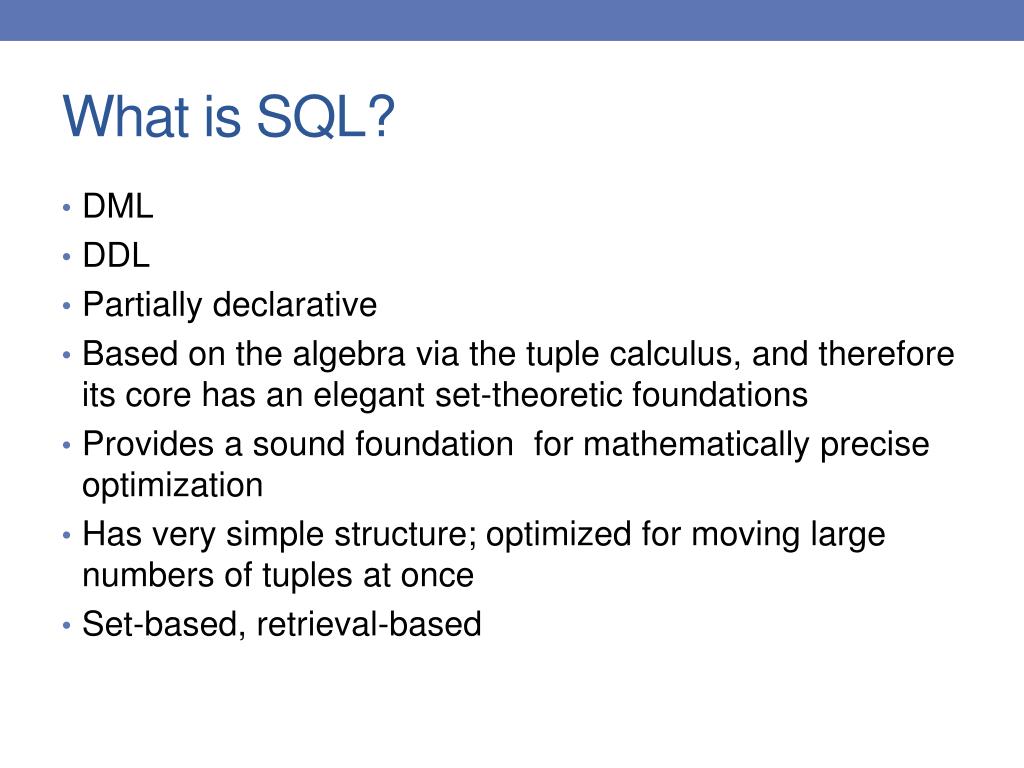 What is SQL?

• DML
• DDL
• Partially declarative
• Based on the algebra via the tuple calculus, and therefore its core has an elegant set-theoretic foundations
• Provides a sound foundation  for mathematically precise optimization
• Has very simple structure; optimized for moving large numbers of tuples at once
• Set-based, retrieval-based